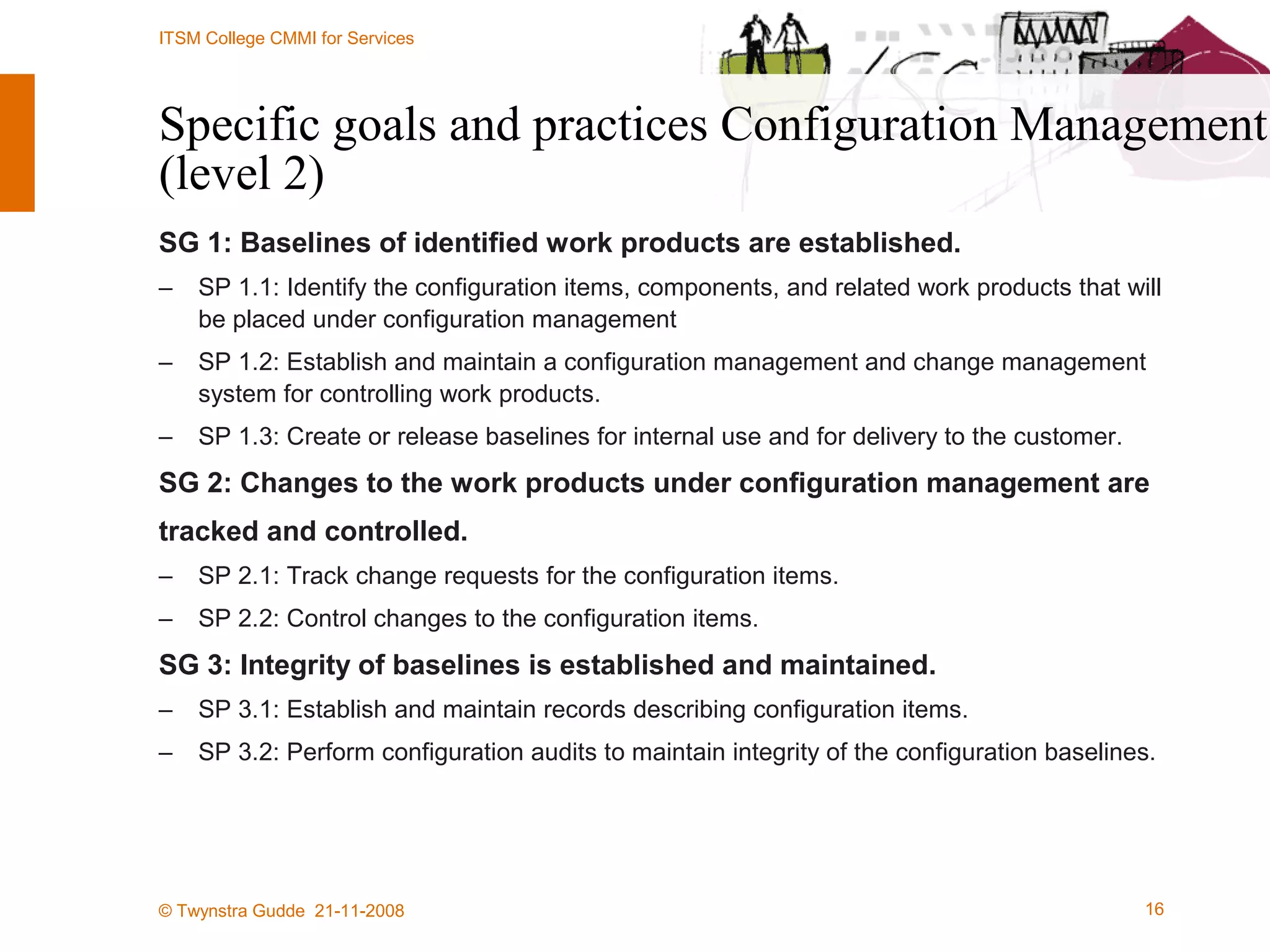 ITSM College CMMI for Services

Specific goals and practices Configuration Management (level 2)

SG 1: Baselines of identified work products are established.

– SP 1.1: Identify the configuration items, components, and related work products that will be placed under configuration management

– SP 1.2: Establish and maintain a configuration management and change management system for controlling work products.

– SP 1.3: Create or release baselines for internal use and for delivery to the customer.

SG 2: Changes to the work products under configuration management are tracked and controlled.

– SP 2.1: Track change requests for the configuration items.

– SP 2.2: Control changes to the configuration items.

SG 3: Integrity of baselines is established and maintained.

– SP 3.1: Establish and maintain records describing configuration items.

– SP 3.2: Perform configuration audits to maintain integrity of the configuration baselines.

© Twynstra Gudde 21-11-2008

16